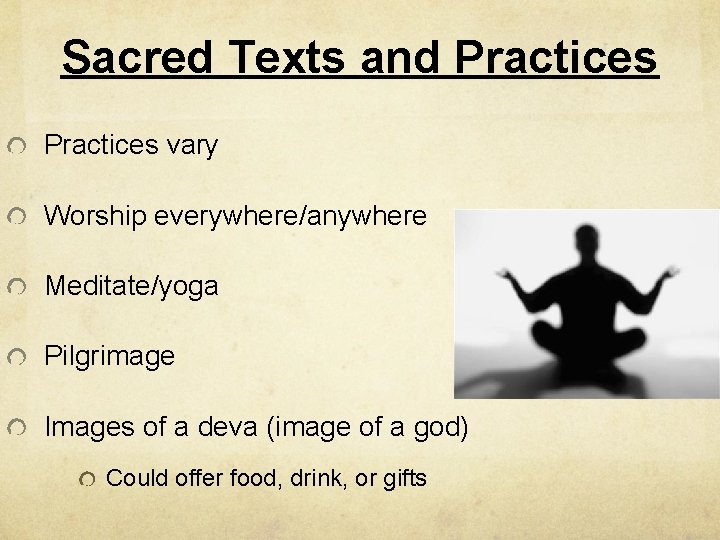 Sacred Texts and Practices

Practices vary

Worship everywhere/anywhere

Meditate/yoga

Pilgrimage

Images of a deva (image of a god)

Could offer food, drink, or gifts